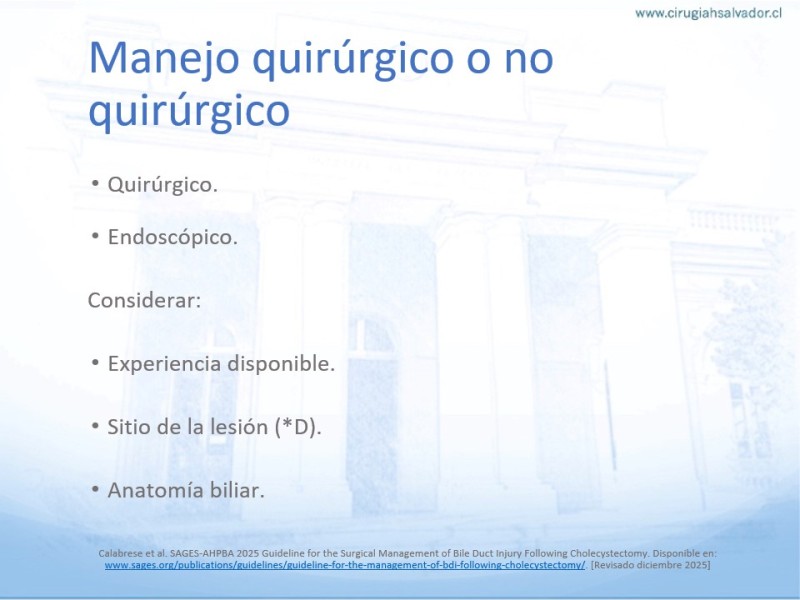 www.cirugiahsalvador.cl

Manejo quirúrgico o no quirúrgico

• Quirúrgico.

• Endoscópico.

Considerar:

• Experiencia disponible.

• Sitio de la lesión (*D).

• Anatomía biliar.

Calabrese et al. SAGES-AHPBA 2025 Guideline for the Surgical Management of Bile Duct Injury Following Cholecystectomy. Disponible en: www.sages.org/publications/guidelines/guideline-for-the-management-of-bdi-following-cholecystectomy/. [Revisado diciembre 2025]